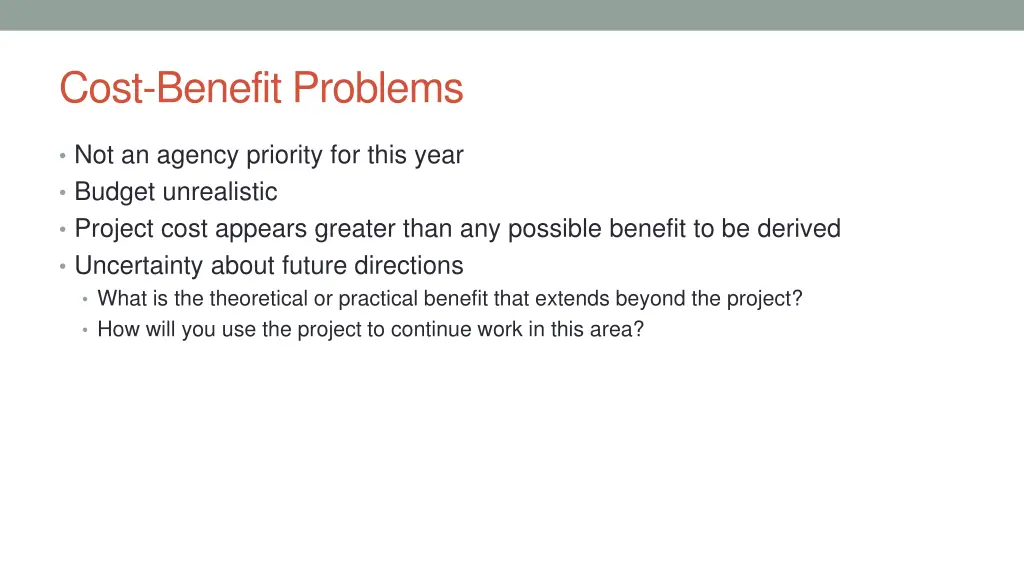 Cost-Benefit Problems

• Not an agency priority for this year
• Budget unrealistic
• Project cost appears greater than any possible benefit to be derived
• Uncertainty about future directions
  • What is the theoretical or practical benefit that extends beyond the project?
  • How will you use the project to continue work in this area?